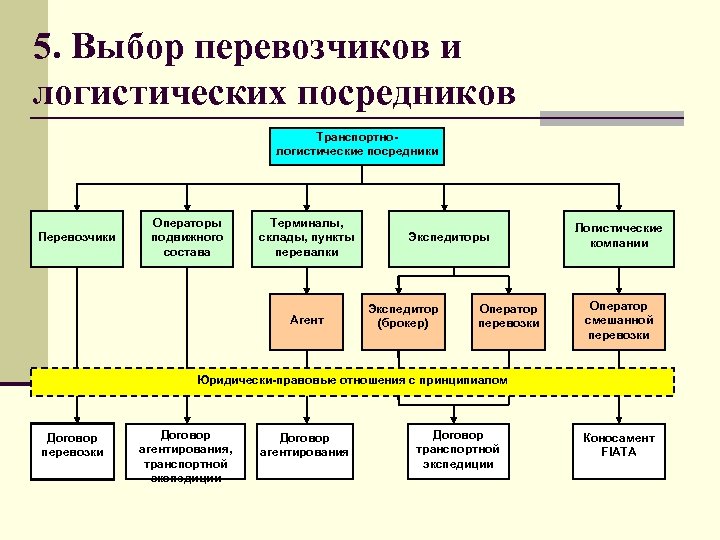 5. Выбор перевозчиков и логистических посредников

Транспортно-логистические посредники

Перевозчики

Операторы подвижного состава

Терминалы, склады, пункты перевалки

Экспедиторы

Логистические компании

Агент

Экспедитор (брокер)

Оператор перевозки

Оператор смешанной перевозки

Юридически-правовые отношения с принципиалом

Договор перевозки

Договор агентирования, транспортной экспедиции

Договор агентирования

Договор транспортной экспедиции

Коносамент FIATA